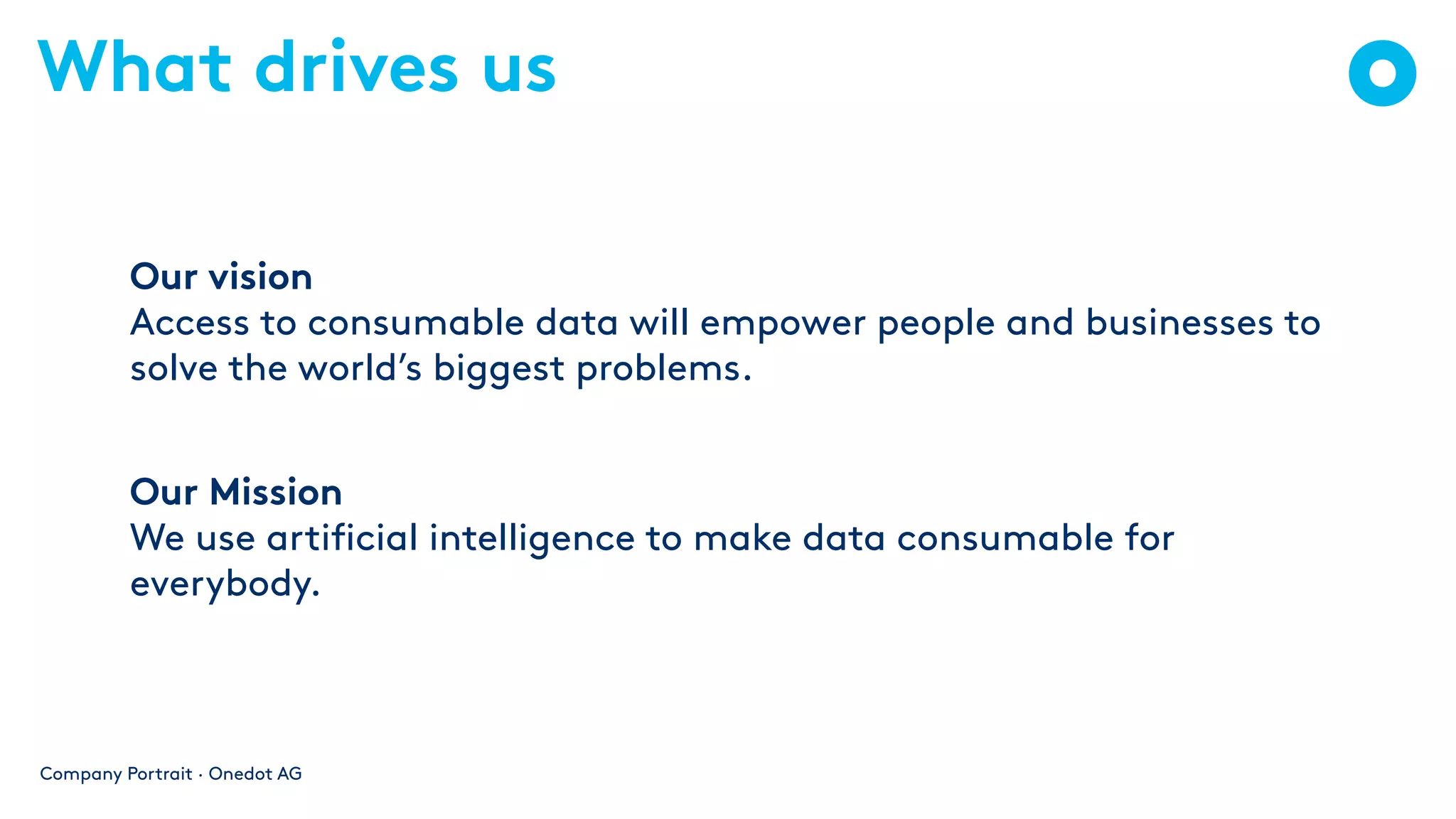 What drives us

Our vision
Access to consumable data will empower people and businesses to solve the world's biggest problems.

Our Mission
We use artificial intelligence to make data consumable for everybody.

Company Portrait · Onedot AG